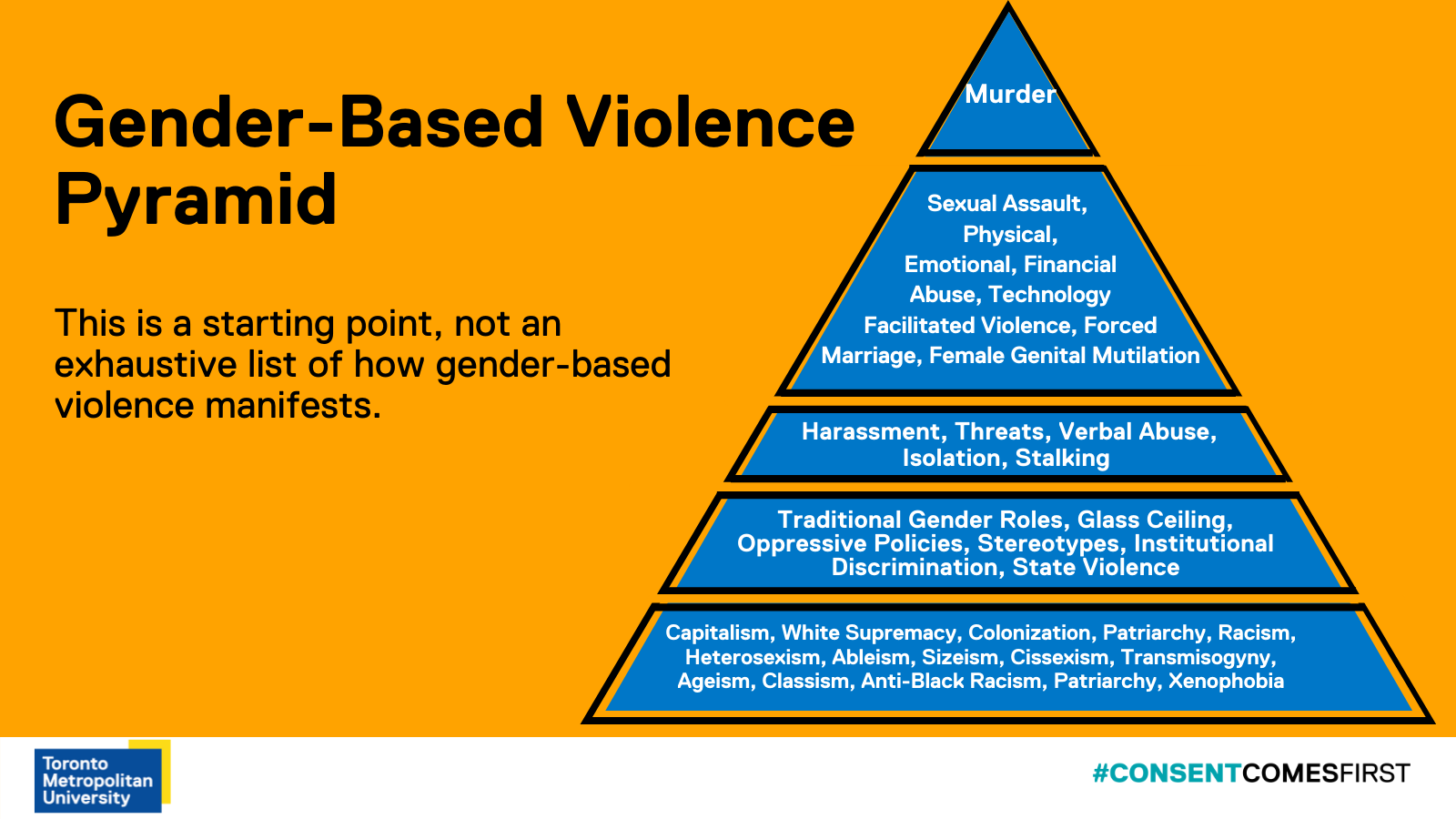 Gender-Based Violence Pyramid

This is a starting point, not an exhaustive list of how gender-based violence manifests.

Murder

Sexual Assault, Physical, Emotional, Financial Abuse, Technology Facilitated Violence, Forced Marriage, Female Genital Mutilation

Harassment, Threats, Verbal Abuse, Isolation, Stalking

Traditional Gender Roles, Glass Ceiling, Oppressive Policies, Stereotypes, Institutional Discrimination, State Violence

Capitalism, White Supremacy, Colonization, Patriarchy, Racism, Heterosexism, Ableism, Sizeism, Cissexism, Transmisogyny, Ageism, Classism, Anti-Black Racism, Patriarchy, Xenophobia

Toronto Metropolitan University

#CONSENTCOMESFIRST